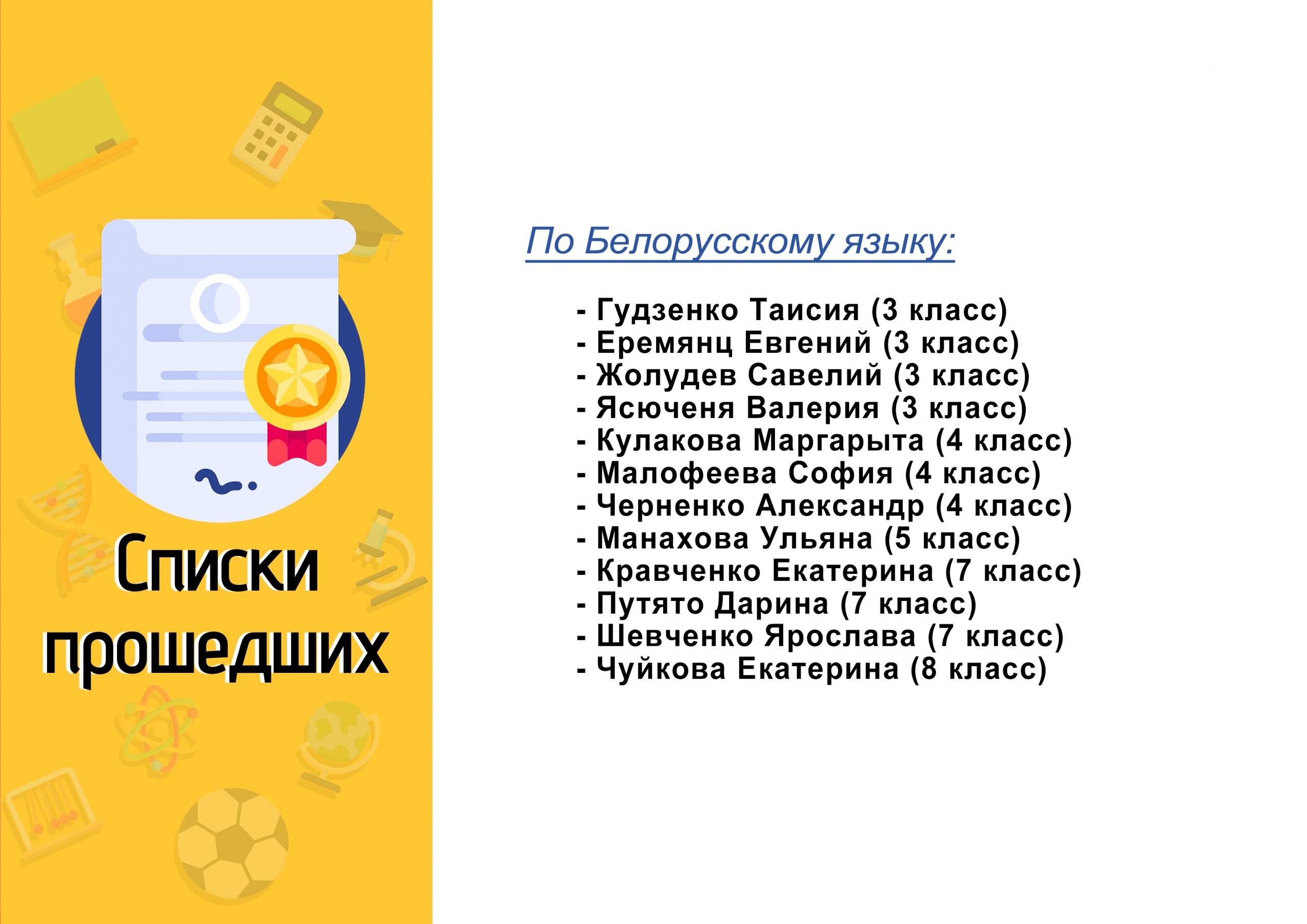 Списки прошедших

По Белорусскому языку:

- Гудзенко Таисия (3 класс)
- Еремянц Евгений (3 класс)
- Жолудев Савелий (3 класс)
- Ясюченя Валерия (3 класс)
- Кулакова Маргарыта (4 класс)
- Малофеева София (4 класс)
- Черненко Александр (4 класс)
- Манахова Ульяна (5 класс)
- Кравченко Екатерина (7 класс)
- Путято Дарина (7 класс)
- Шевченко Ярослава (7 класс)
- Чуйкова Екатерина (8 класс)